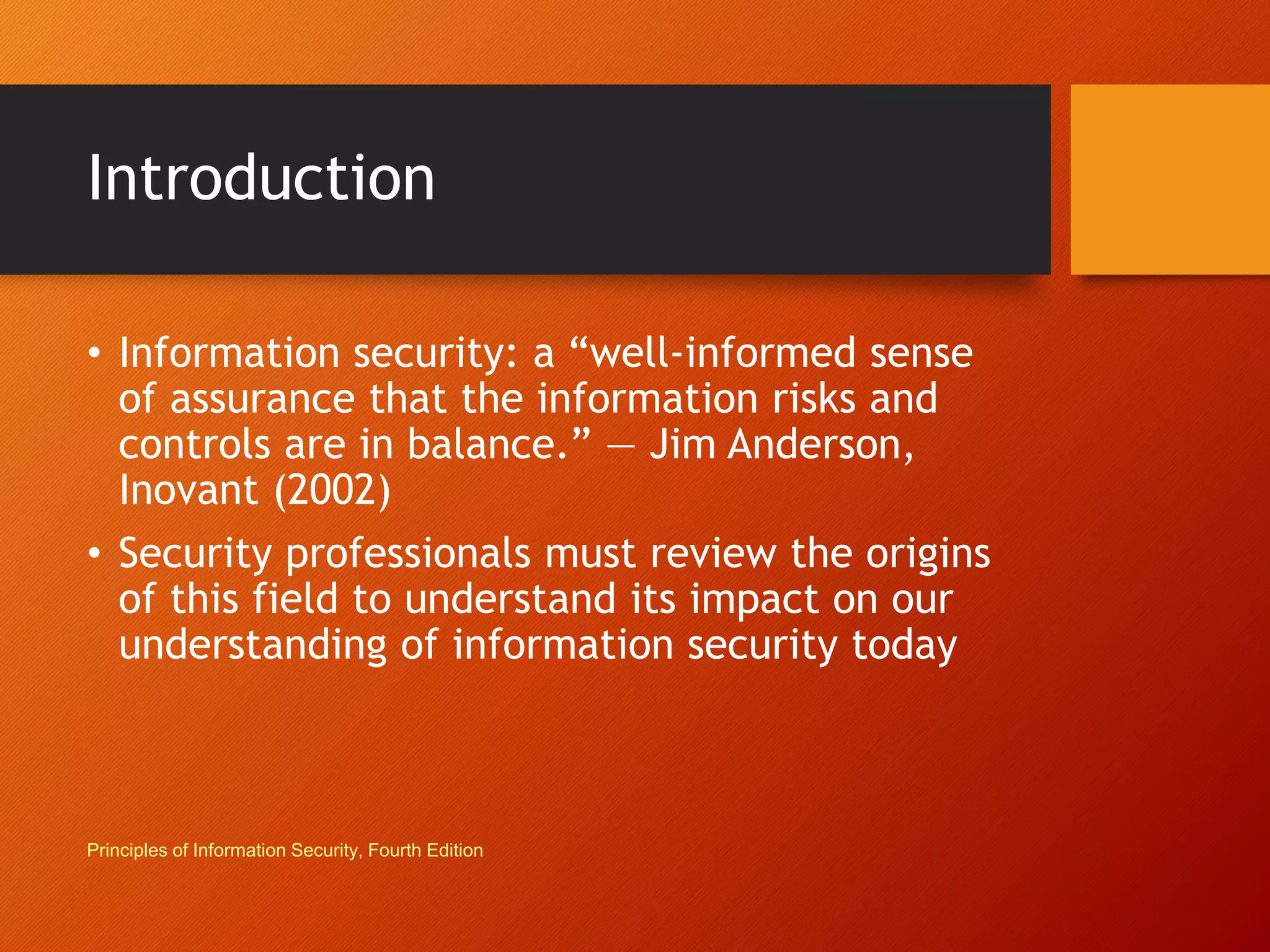 Introduction

• Information security: a “well-informed sense of assurance that the information risks and controls are in balance.” — Jim Anderson, Inovant (2002)

• Security professionals must review the origins of this field to understand its impact on our understanding of information security today

Principles of Information Security, Fourth Edition